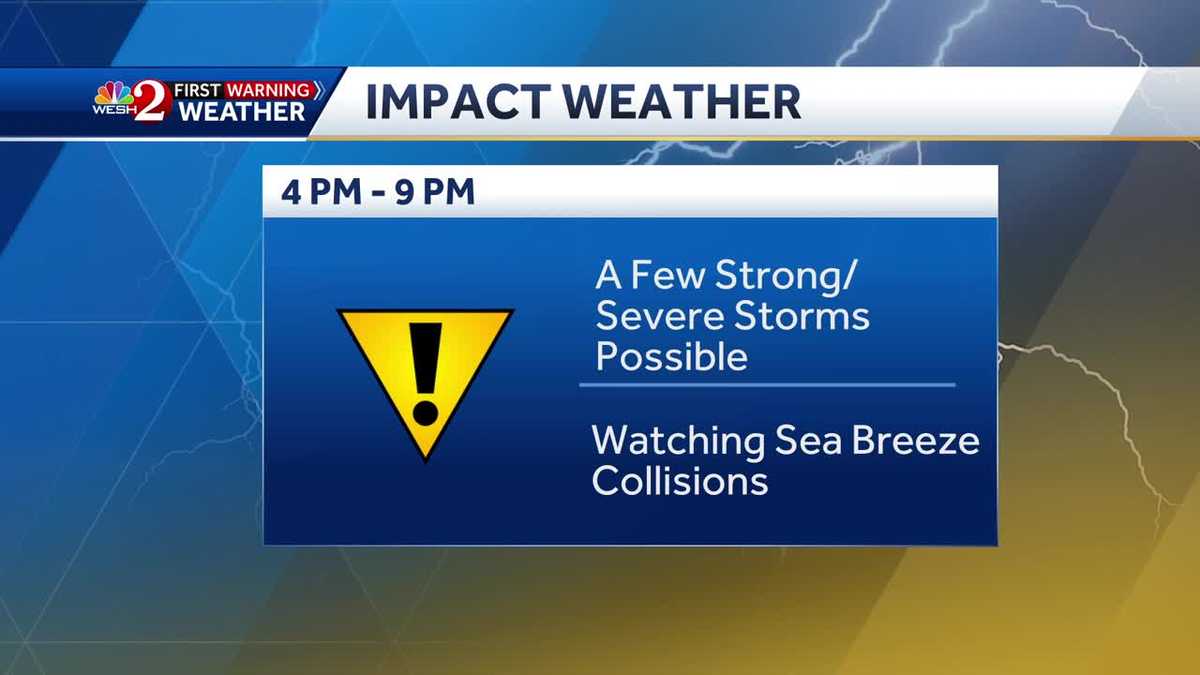 WESH 2 FIRST WARNING WEATHER

IMPACT WEATHER

4 PM - 9 PM

!

A Few Strong/ Severe Storms Possible

Watching Sea Breeze Collisions